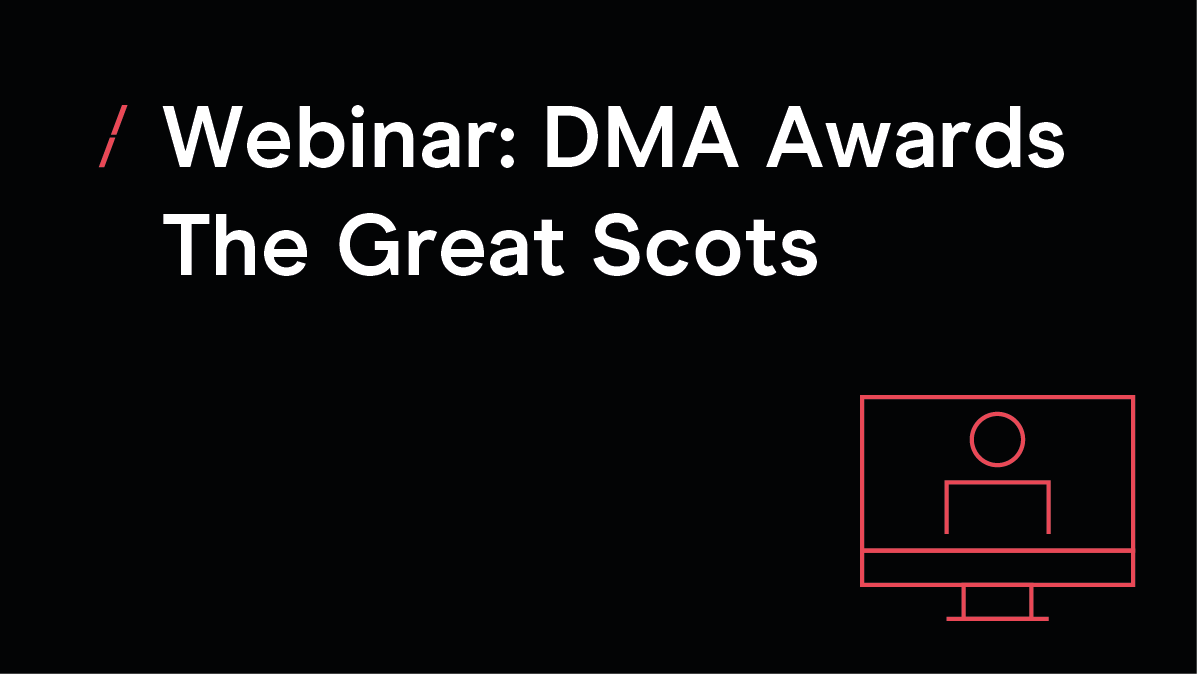 / Webinar: DMA Awards The Great Scots